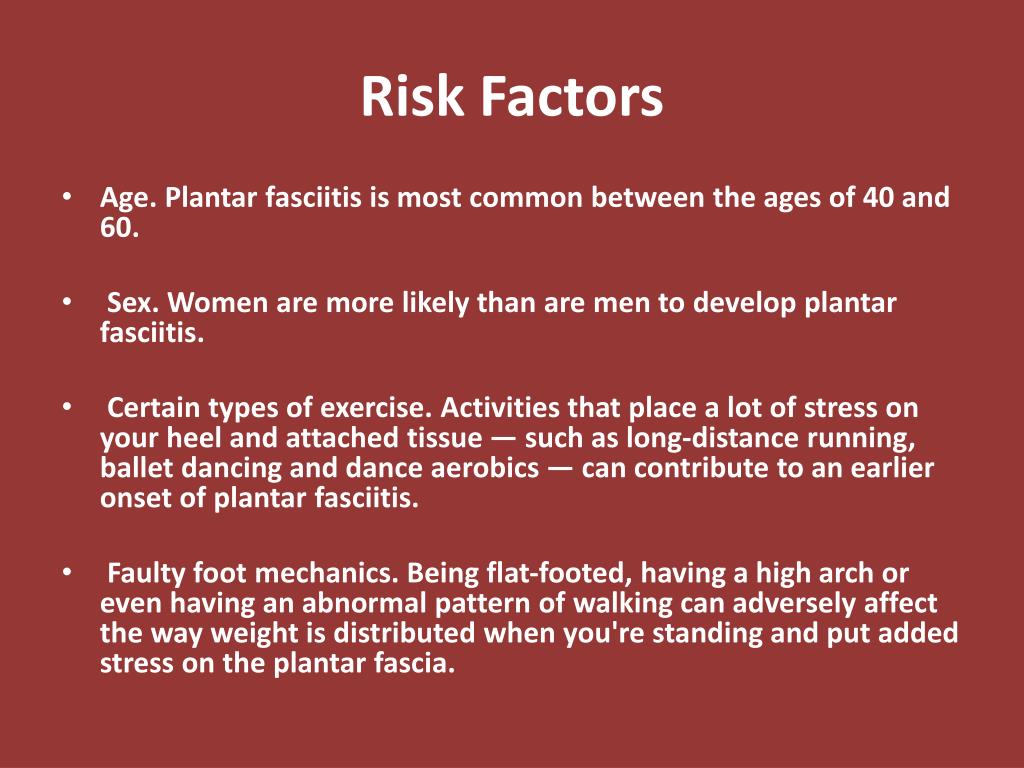 Risk Factors

• Age. Plantar fasciitis is most common between the ages of 40 and 60.

• Sex. Women are more likely than are men to develop plantar fasciitis.

• Certain types of exercise. Activities that place a lot of stress on your heel and attached tissue — such as long-distance running, ballet dancing and dance aerobics — can contribute to an earlier onset of plantar fasciitis.

• Faulty foot mechanics. Being flat-footed, having a high arch or even having an abnormal pattern of walking can adversely affect the way weight is distributed when you're standing and put added stress on the plantar fascia.